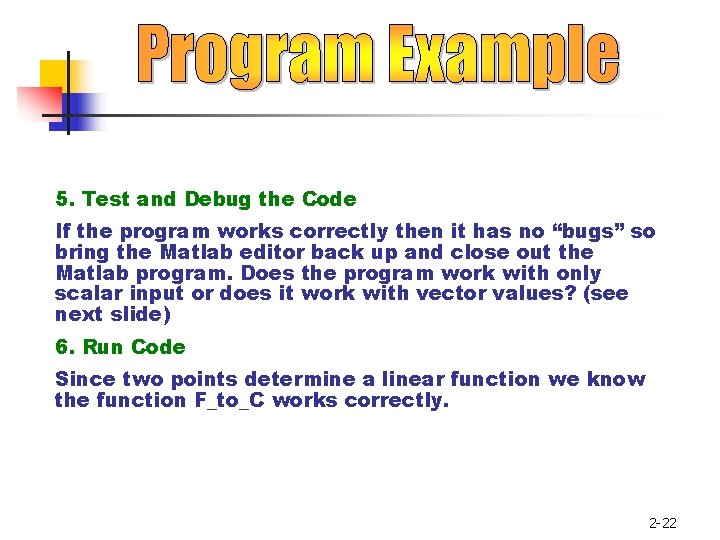 Program Example

5. Test and Debug the Code

If the program works correctly then it has no “bugs” so bring the Matlab editor back up and close out the Matlab program. Does the program work with only scalar input or does it work with vector values? (see next slide)

6. Run Code

Since two points determine a linear function we know the function F_to_C works correctly.

2-22